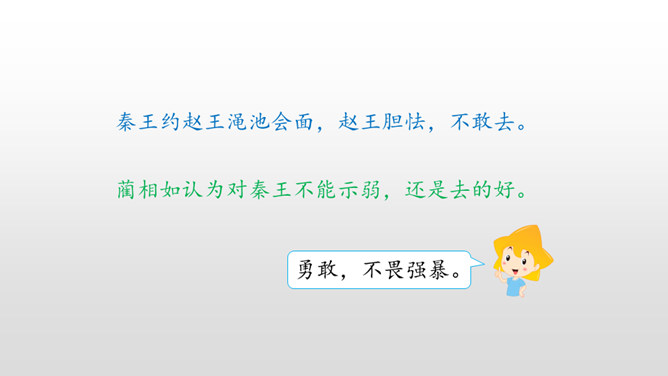 秦王约赵王渑池会面，赵王胆怯，不敢去。

蔺相如认为对秦王不能示弱，还是去的好。

勇敢，不畏强暴。